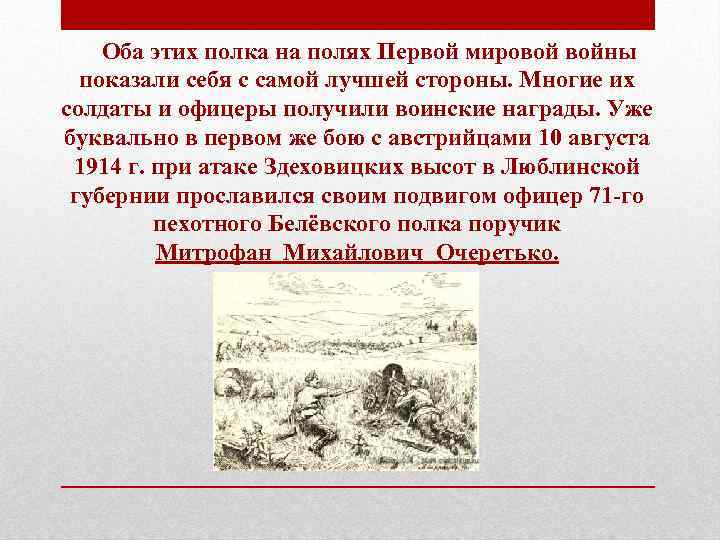 Оба этих полка на полях Первой мировой войны показали себя с самой лучшей стороны. Многие их солдаты и офицеры получили воинские награды. Уже буквально в первом же бою с австрийцами 10 августа 1914 г. при атаке Здеховицких высот в Люблинской губернии прославился своим подвигом офицер 71-го пехотного Белёвского полка поручик Митрофан Михайлович Очеретько.